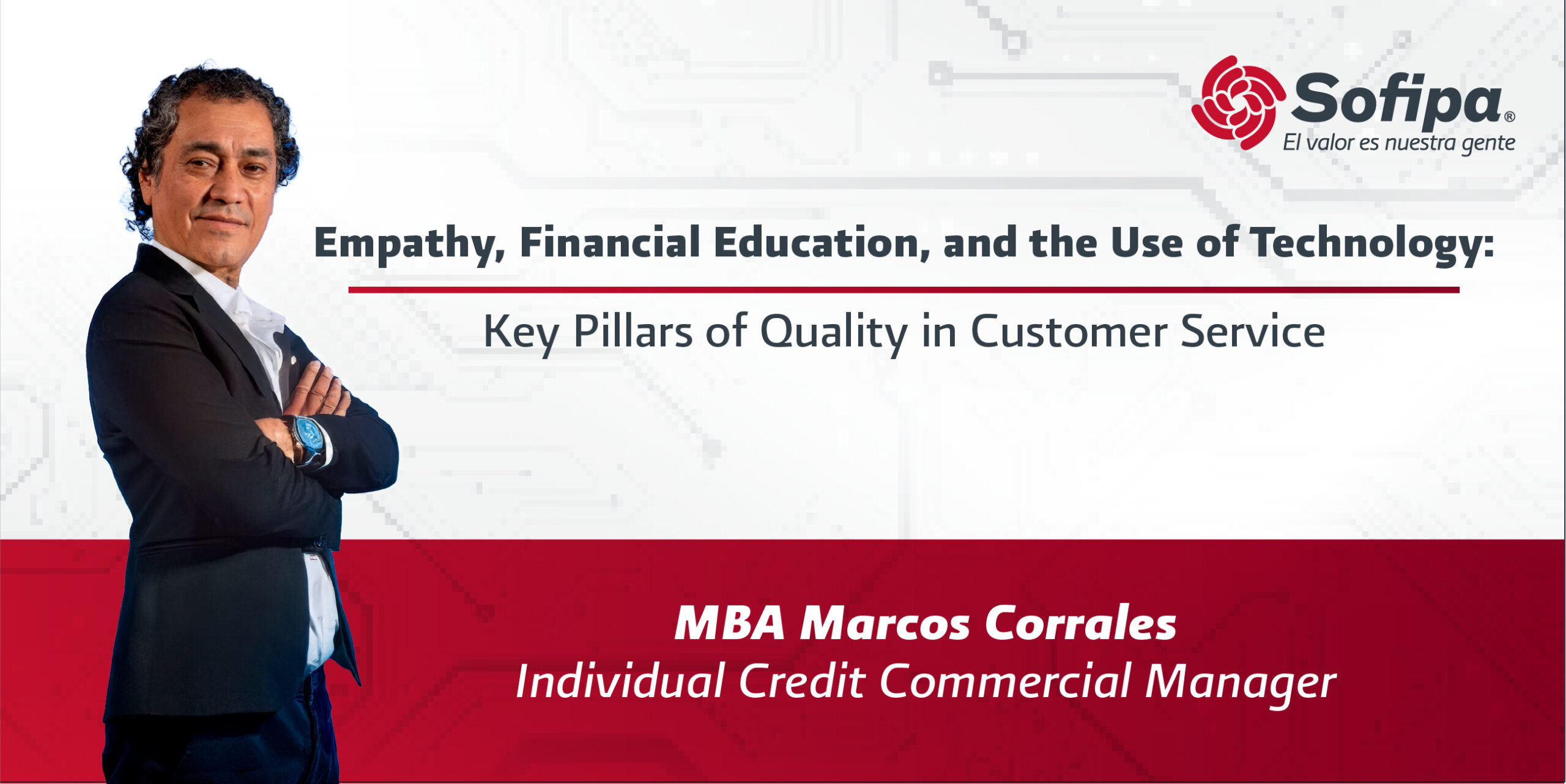 Sofipa®
El valor es nuestra gente

Empathy, Financial Education, and the Use of Technology:

Key Pillars of Quality in Customer Service

MBA Marcos Corrales
Individual Credit Commercial Manager